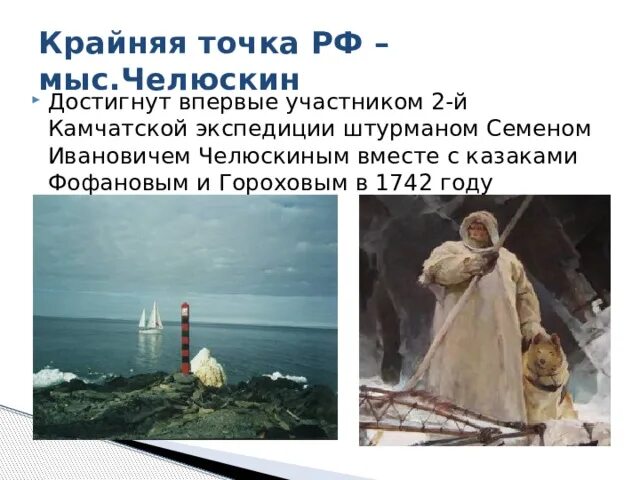 Крайняя точка РФ – мыс.Челюскин

Достигнут впервые участником 2-й Камчатской экспедиции штурманом Семеном Ивановичем Челюскиным вместе с казаками Фофановым и Гороховым в 1742 году